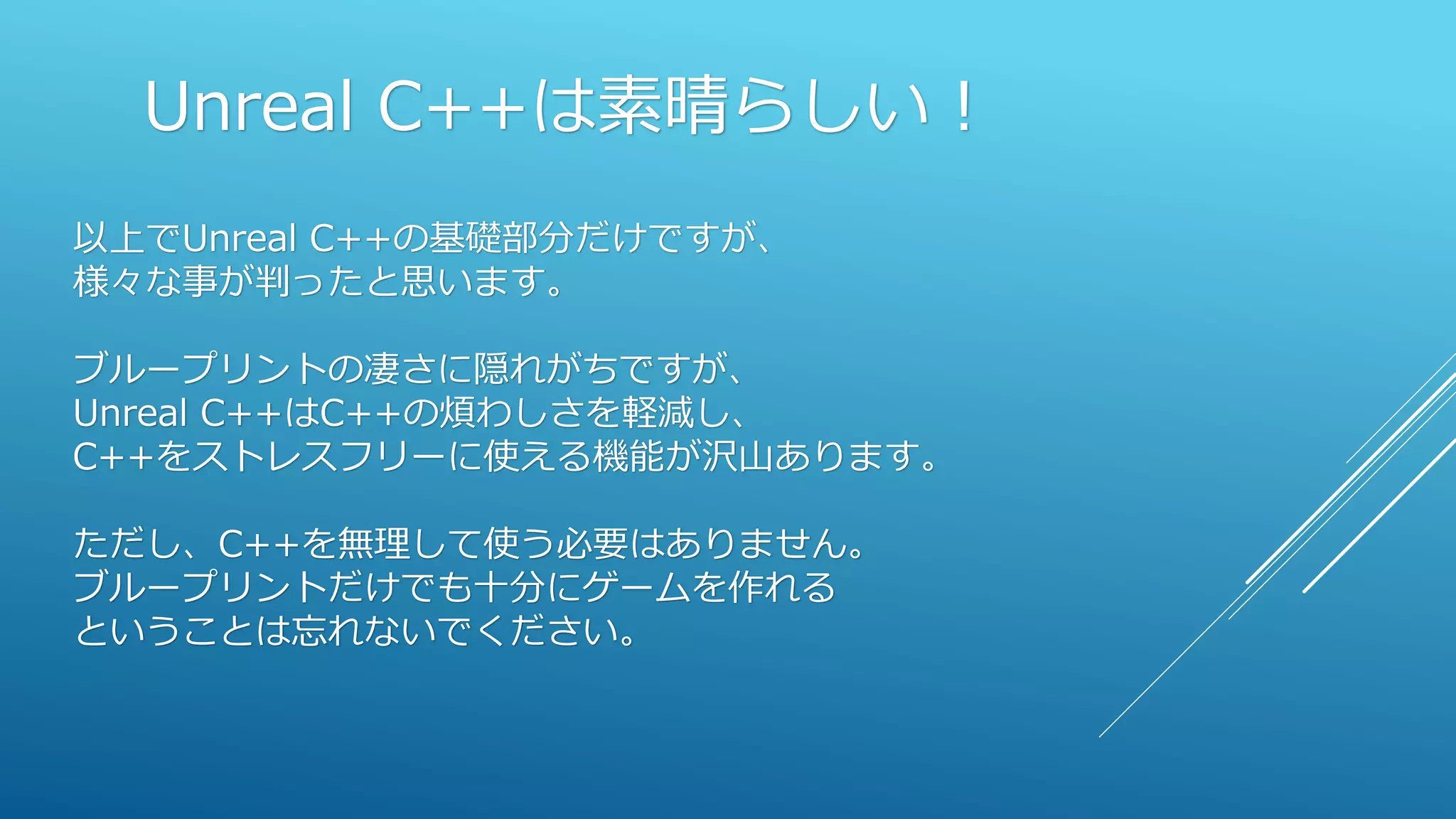 Unreal C++は素晴らしい！

以上でUnreal C++の基礎部分だけですが、
様々な事が判ったと思います。

ブループリントの凄さに隠れがちですが、
Unreal C++はC++の煩わしさを軽減し、
C++をストレスフリーに使える機能が沢山あります。

ただし、C++を無理して使う必要はありません。
ブループリントだけでも十分にゲームを作れる
ということは忘れないでください。